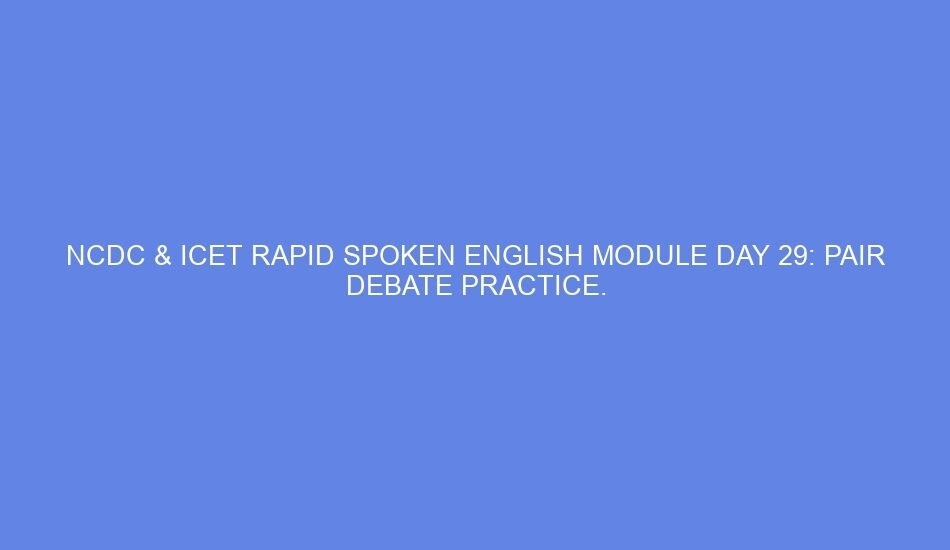 NCDC & ICET RAPID SPOKEN ENGLISH MODULE DAY 29: PAIR DEBATE PRACTICE.